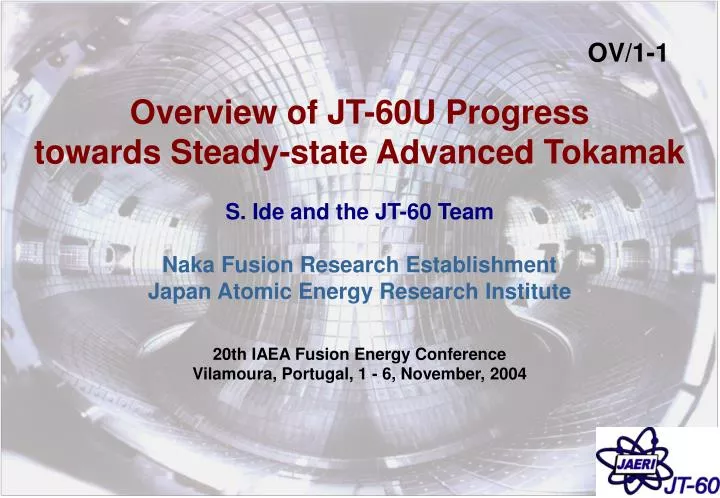 OV/1-1

Overview of JT-60U Progress towards Steady-state Advanced Tokamak

S. Ide and the JT-60 Team

Naka Fusion Research Establishment
Japan Atomic Energy Research Institute

20th IAEA Fusion Energy Conference
Vilamoura, Portugal, 1 - 6, November, 2004

JAERI
JT-60